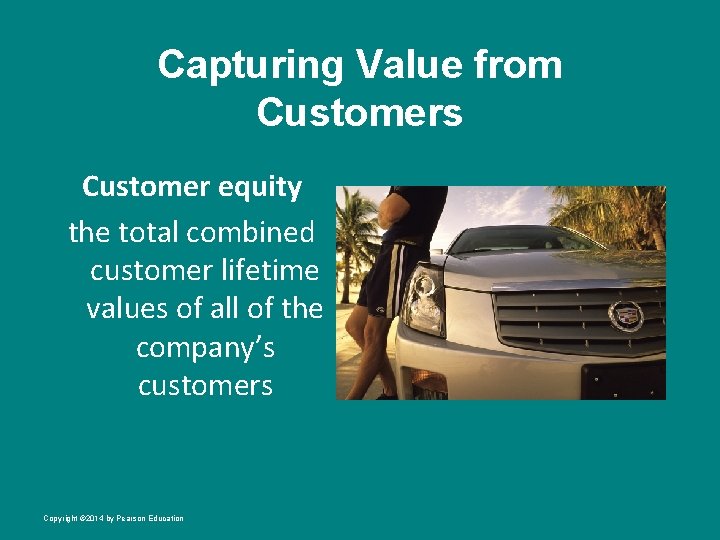 Capturing Value from Customers

Customer equity

the total combined customer lifetime values of all of the company's customers

Copyright ©2014 by Pearson Education